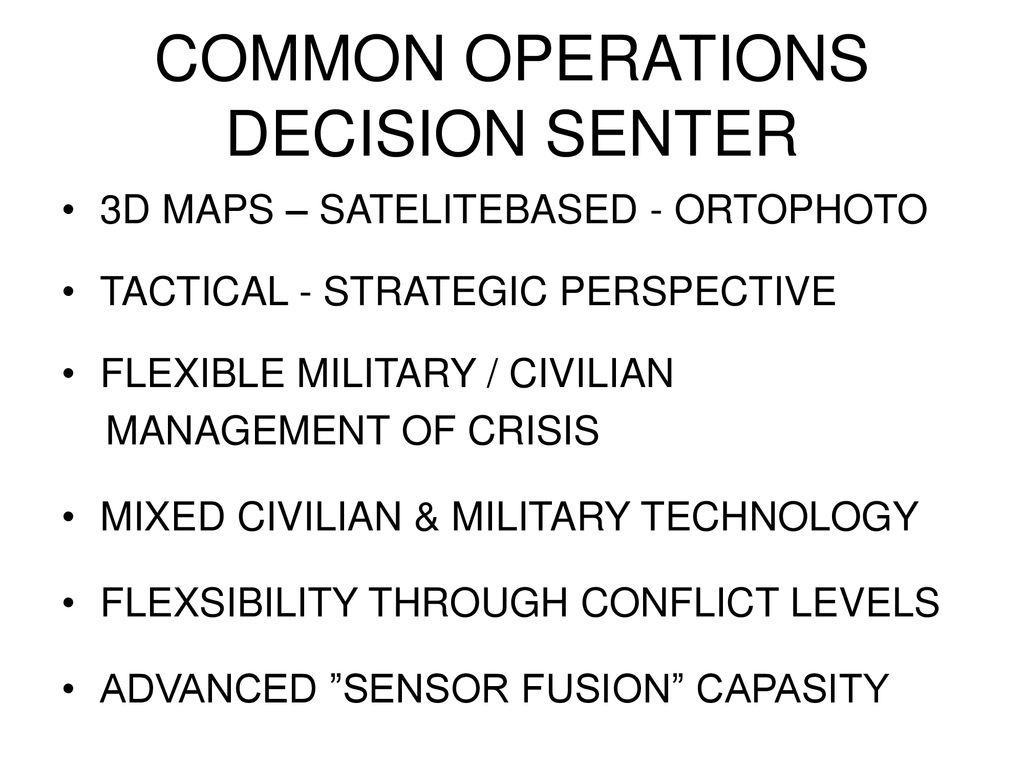 COMMON OPERATIONS DECISION SENTER

• 3D MAPS – SATELITEBASED - ORTOPHOTO

• TACTICAL - STRATEGIC PERSPECTIVE

• FLEXIBLE MILITARY / CIVILIAN MANAGEMENT OF CRISIS

• MIXED CIVILIAN & MILITARY TECHNOLOGY

• FLEXSIBILITY THROUGH CONFLICT LEVELS

• ADVANCED ”SENSOR FUSION” CAPASITY